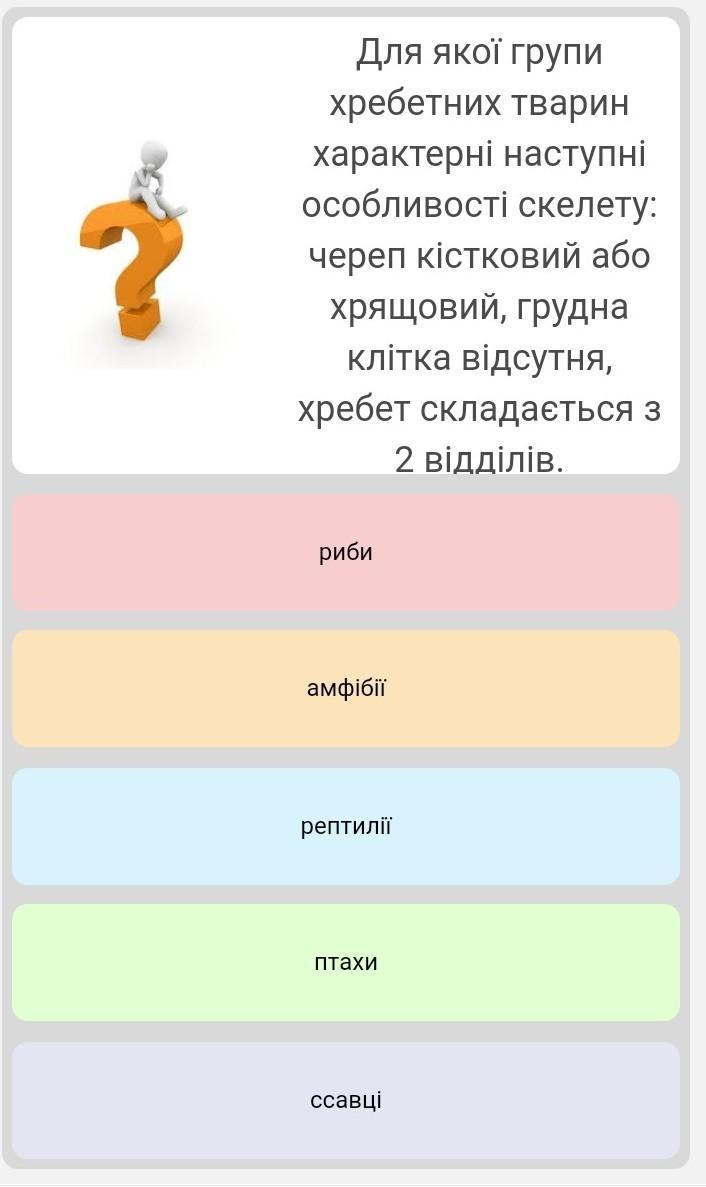 Для якої групи хребетних тварин характерні наступні особливості скелету: череп кістковий або хрящовий, грудна клітка відсутня, хребет складається з 2 відділів.

риби

амфібії

рептилії

птахи

ссавці